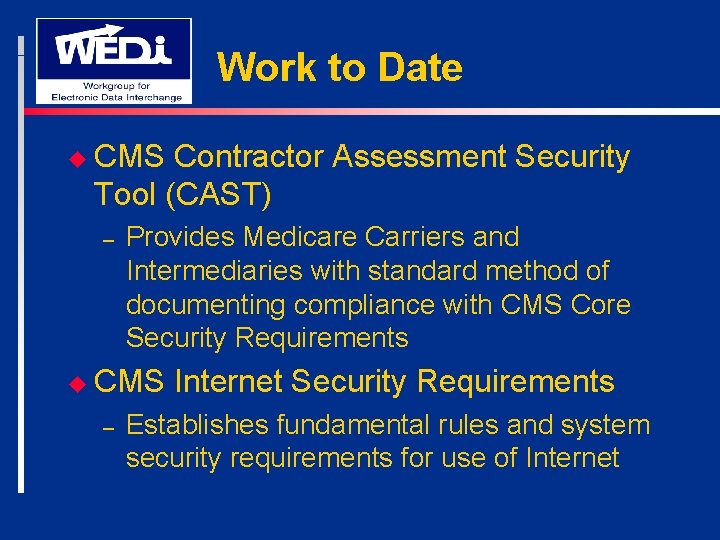 WEDi
Workgroup for Electronic Data Interchange

Work to Date

CMS Contractor Assessment Security Tool (CAST)

– Provides Medicare Carriers and Intermediaries with standard method of documenting compliance with CMS Core Security Requirements

CMS Internet Security Requirements

– Establishes fundamental rules and system security requirements for use of Internet